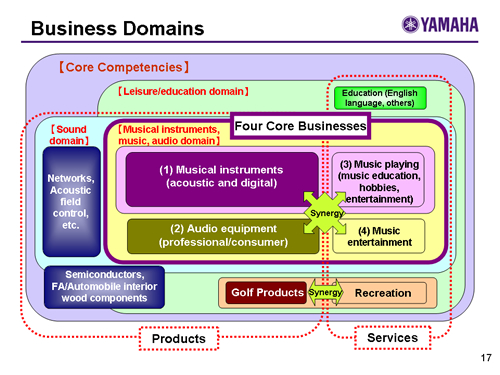 Business Domains

YAMAHA

【Core Competencies】

【Leisure/education domain】

Education (English language, others)

【Sound domain】

【Musical instruments, music, audio domain】

Four Core Businesses

Networks, Acoustic field control, etc.

(1) Musical instruments (acoustic and digital)

(3) Music playing (music education, hobbies, entertainment)

Synergy

(2) Audio equipment (professional/consumer)

(4) Music entertainment

Semiconductors, FA/Automobile interior wood components

Golf Products

Synergy

Recreation

Products

Services

17